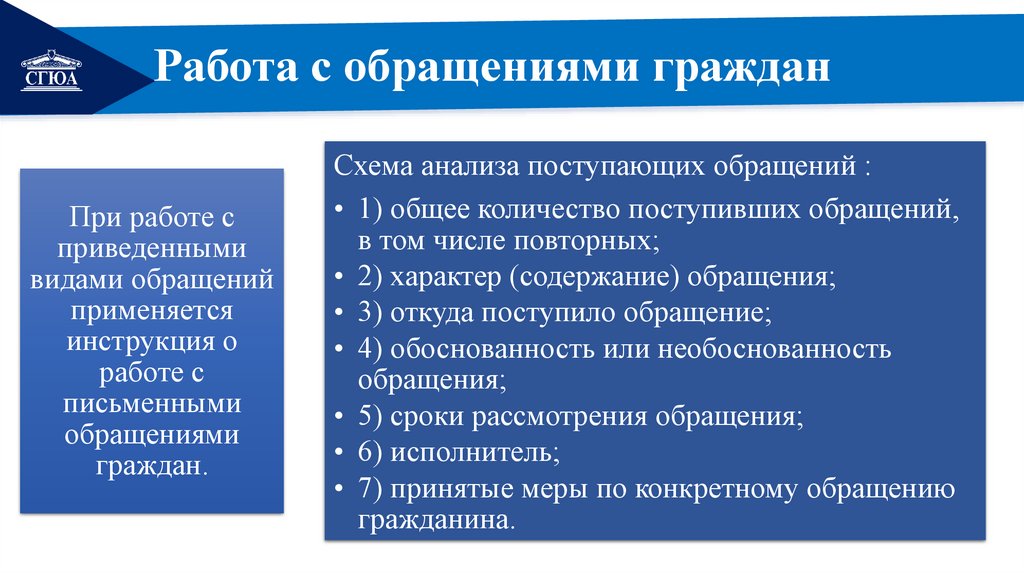 СГЮА

Работа с обращениями граждан

При работе с приведенными видами обращений применяется инструкция о работе с письменными обращениями граждан.

Схема анализа поступающих обращений :

• 1) общее количество поступивших обращений, в том числе повторных;
• 2) характер (содержание) обращения;
• 3) откуда поступило обращение;
• 4) обоснованность или необоснованность обращения;
• 5) сроки рассмотрения обращения;
• 6) исполнитель;
• 7) принятые меры по конкретному обращению гражданина.